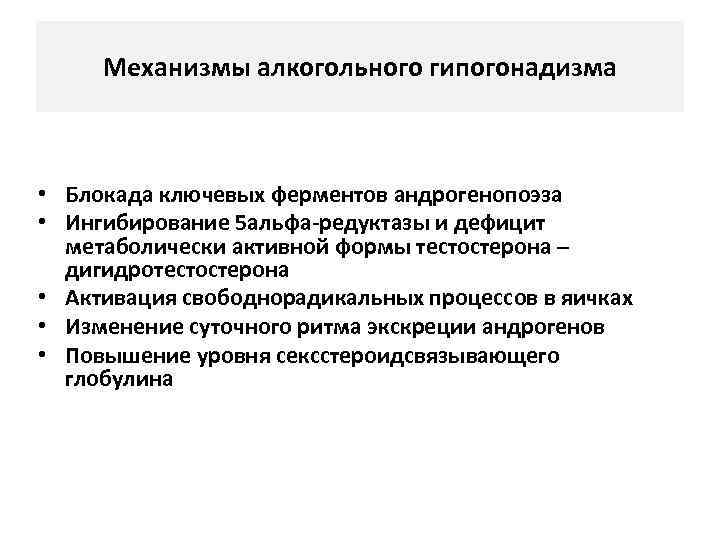 Механизмы алкогольного гипогонадизма

• Блокада ключевых ферментов андрогенопоэза
• Ингибирование 5альфа-редуктазы и дефицит метаболически активной формы тестостерона – дигидротестостерона
• Активация свободнорадикальных процессов в яичках
• Изменение суточного ритма экскреции андрогенов
• Повышение уровня сексстероидсвязывающего глобулина